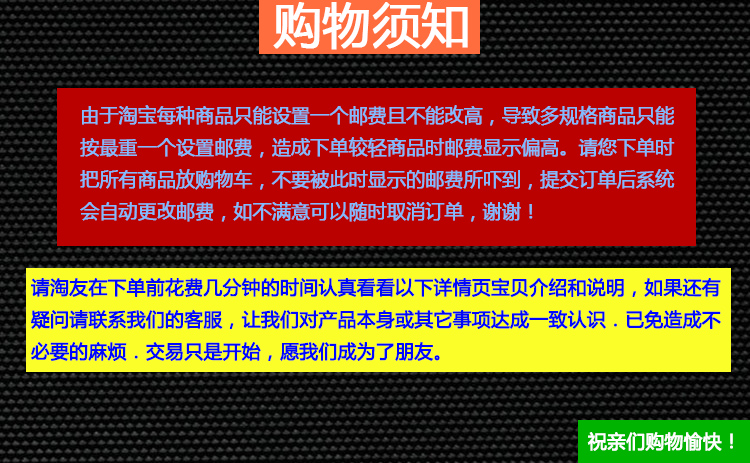 购物须知

由于淘宝每种商品只能设置一个邮费且不能改高，导致多规格商品只能按最重一个设置邮费，造成下单较轻商品时邮费显示偏高。请您下单时把所有商品放购物车，不要被此时显示的邮费所吓到，提交订单后系统会自动更改邮费，如不满意可以随时取消订单，谢谢！

请淘友在下单前花费几分钟的时间认真看看以下详情页宝贝介绍和说明，如果还有疑问请联系我们的客服，让我们对产品本身或其它事项达成一致认识．已免造成不必要的麻烦．交易只是开始，愿我们成为了朋友。

祝亲们购物愉快！